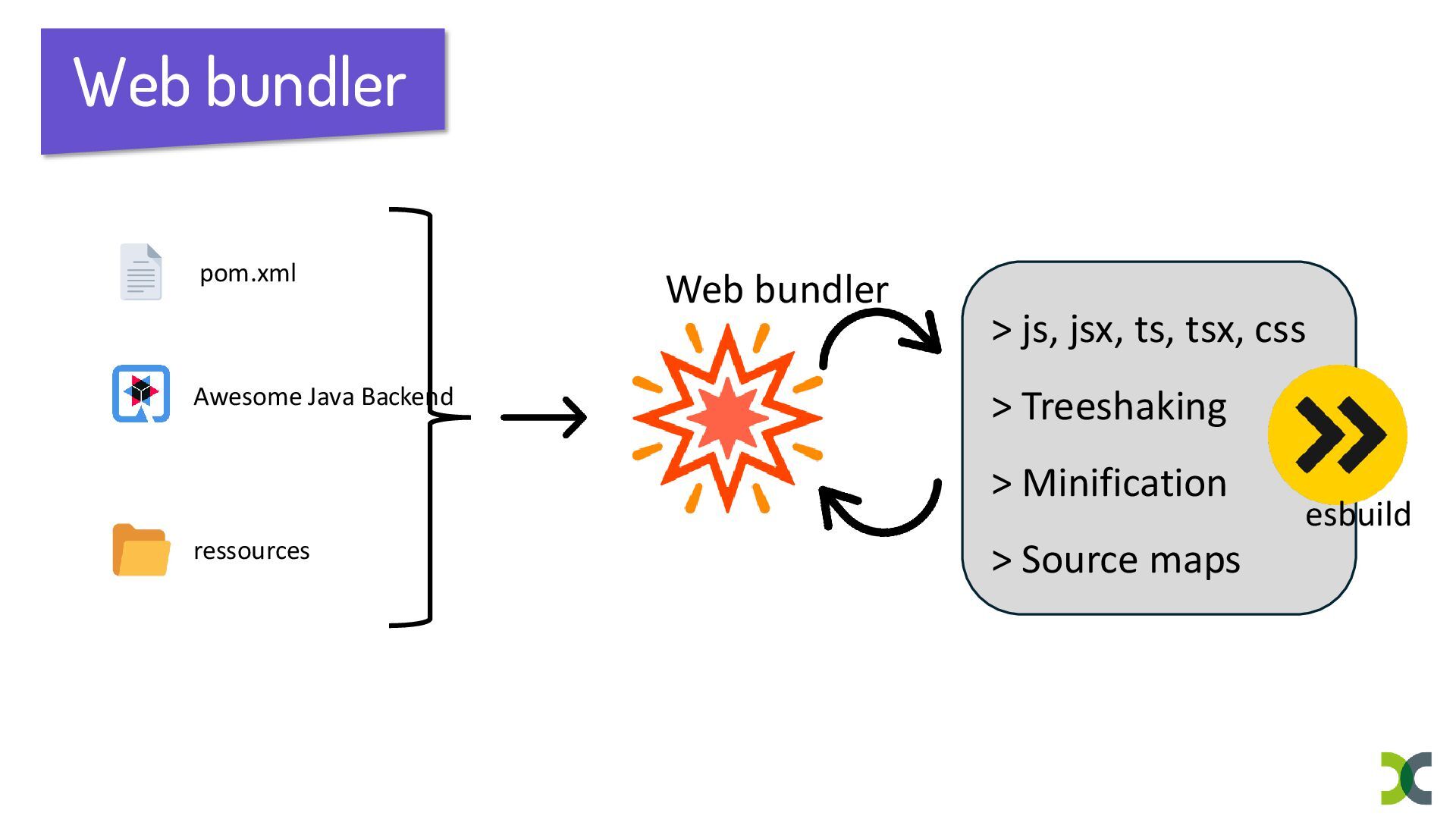 Web bundler

pom.xml

Awesome Java Backend

ressources

Web bundler

> js, jsx, ts, tsx, css

> Treeshaking

> Minification

> Source maps

esbuild